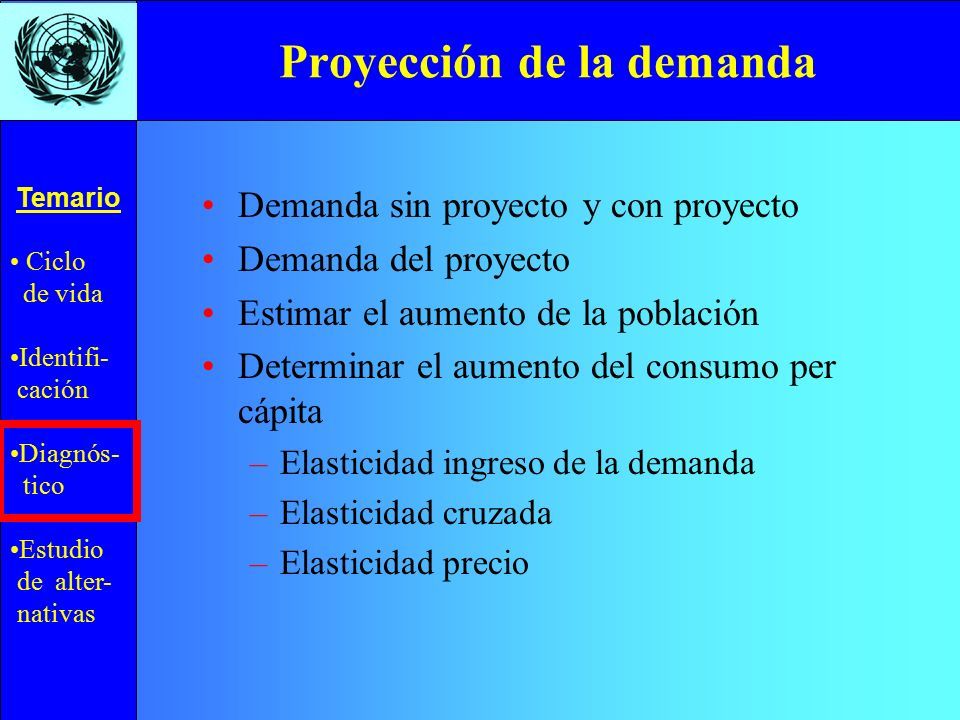 Proyección de la demanda

Temario

• Ciclo de vida

•Identificación

•Diagnóstico

•Estudio de alternativas

• Demanda sin proyecto y con proyecto
• Demanda del proyecto
• Estimar el aumento de la población
• Determinar el aumento del consumo per cápita
– Elasticidad ingreso de la demanda
– Elasticidad cruzada
– Elasticidad precio